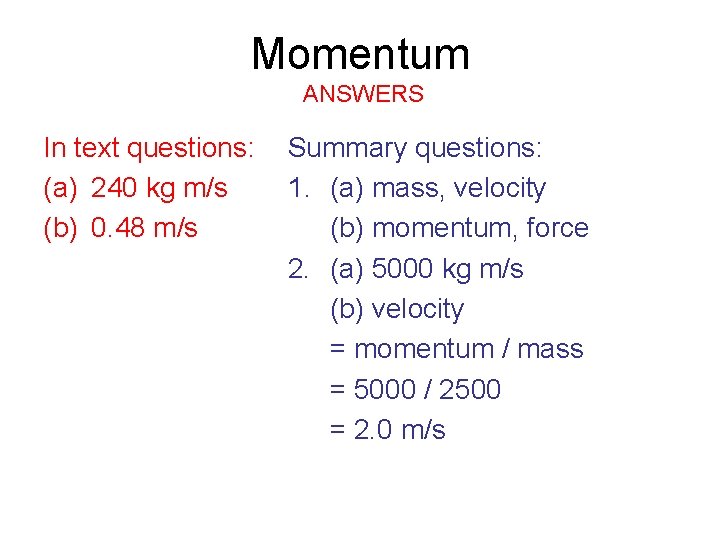 Momentum
ANSWERS

In text questions:
(a) 240 kg m/s
(b) 0.48 m/s

Summary questions:
1. (a) mass, velocity
(b) momentum, force
2. (a) 5000 kg m/s
(b) velocity
= momentum / mass
= 5000 / 2500
= 2.0 m/s